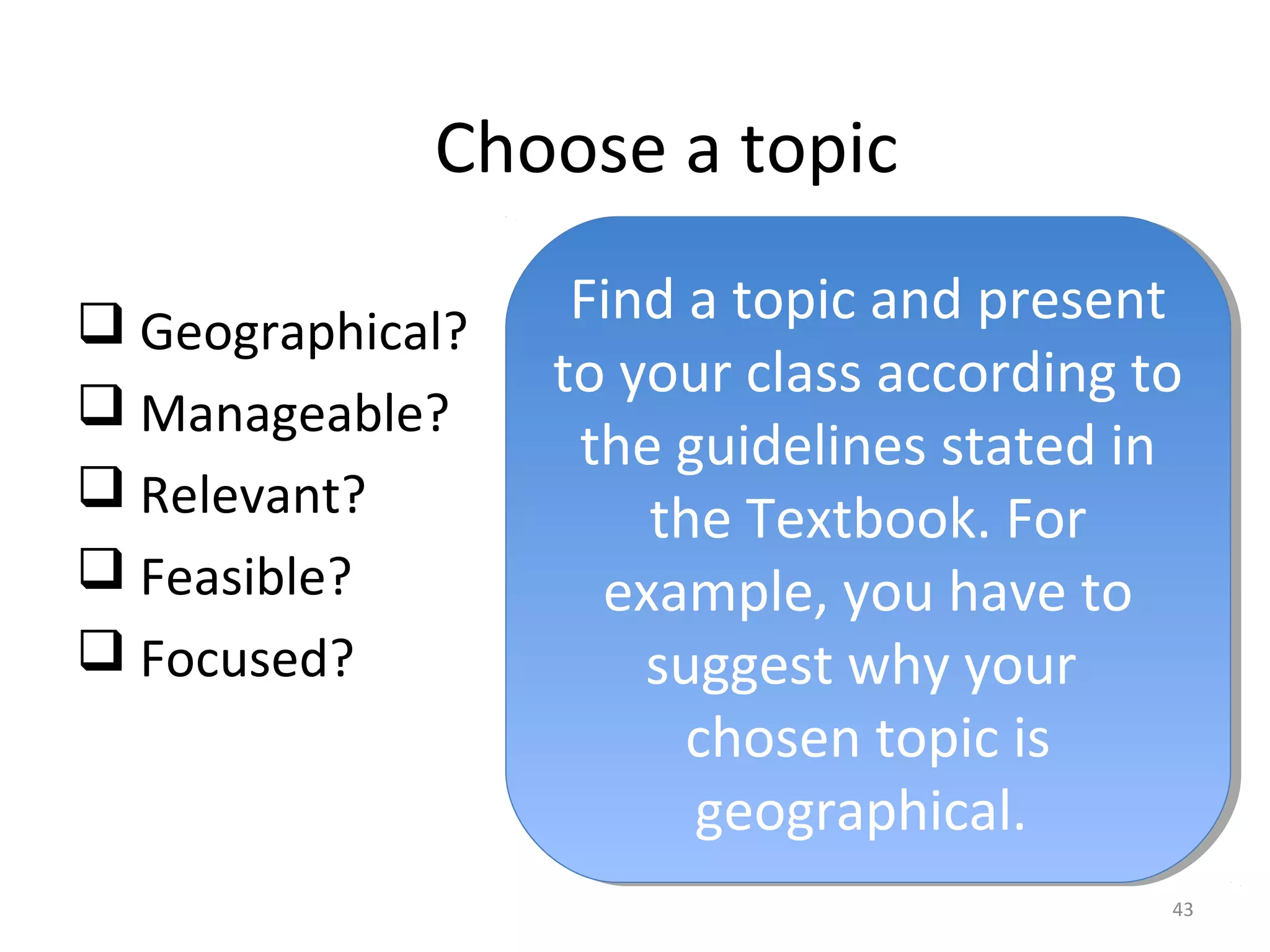 Choose a topic

❑ Geographical?
❑ Manageable?
❑ Relevant?
❑ Feasible?
❑ Focused?

Find a topic and present to your class according to the guidelines stated in the Textbook. For example, you have to suggest why your chosen topic is geographical.

43